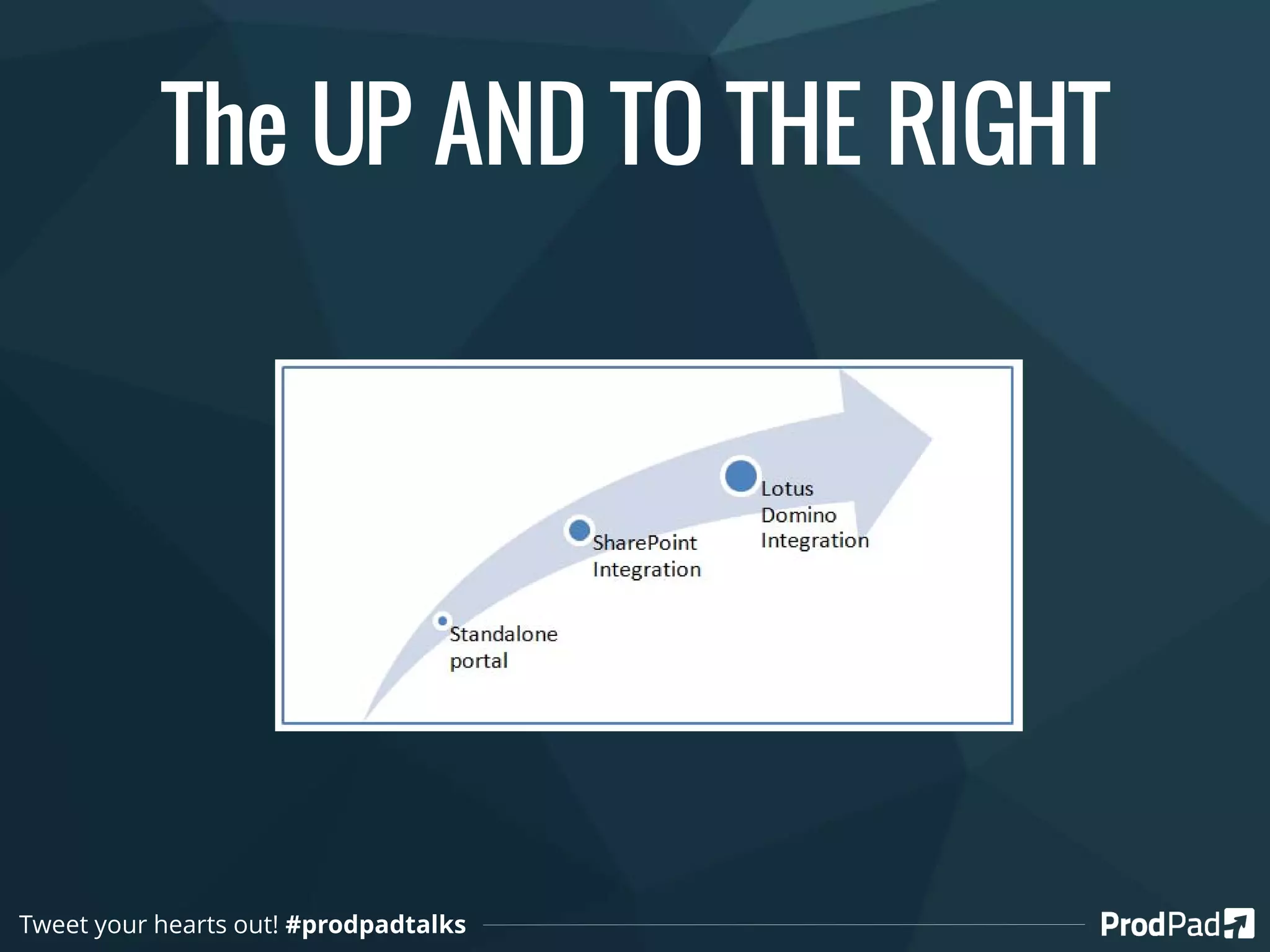 The UP AND TO THE RIGHT

Standalone portal

SharePoint Integration

Lotus Domino Integration

Tweet your hearts out! #prodpadtalks

ProdPad